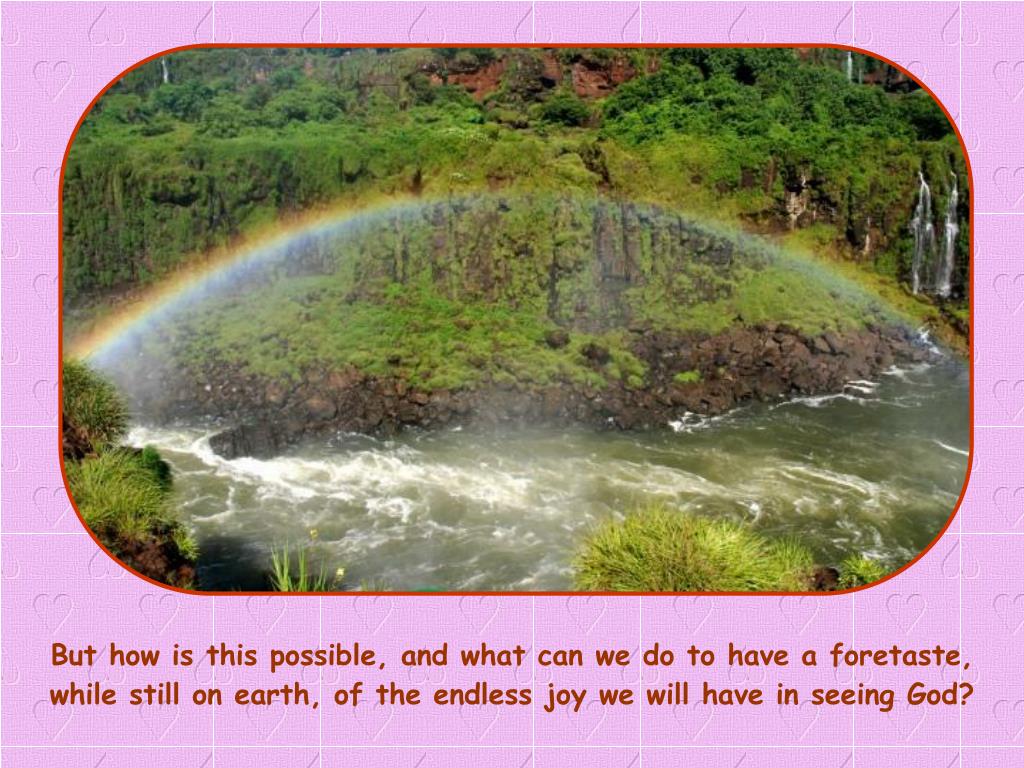 But how is this possible, and what can we do to have a foretaste, while still on earth, of the endless joy we will have in seeing God?